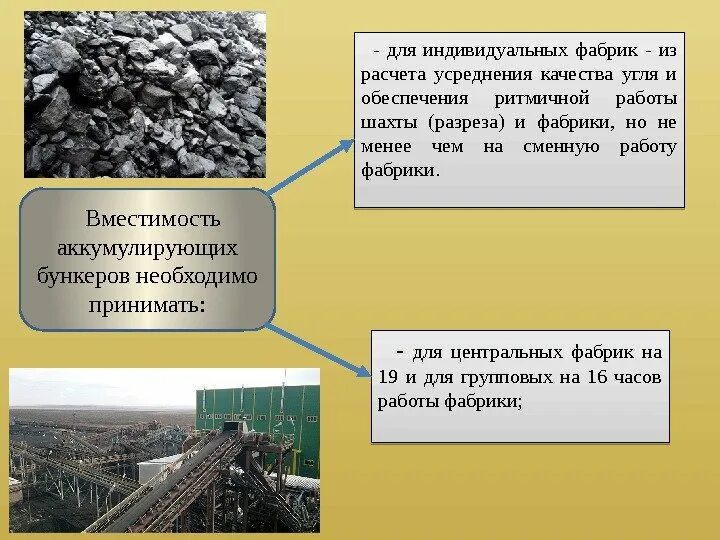 Вместимость аккумулирующих бункеров необходимо принимать:

- для индивидуальных фабрик - из расчета усреднения качества угля и обеспечения ритмичной работы шахты (разреза) и фабрики, но не менее чем на сменную работу фабрики.

- для центральных фабрик на 19 и для групповых на 16 часов работы фабрики;